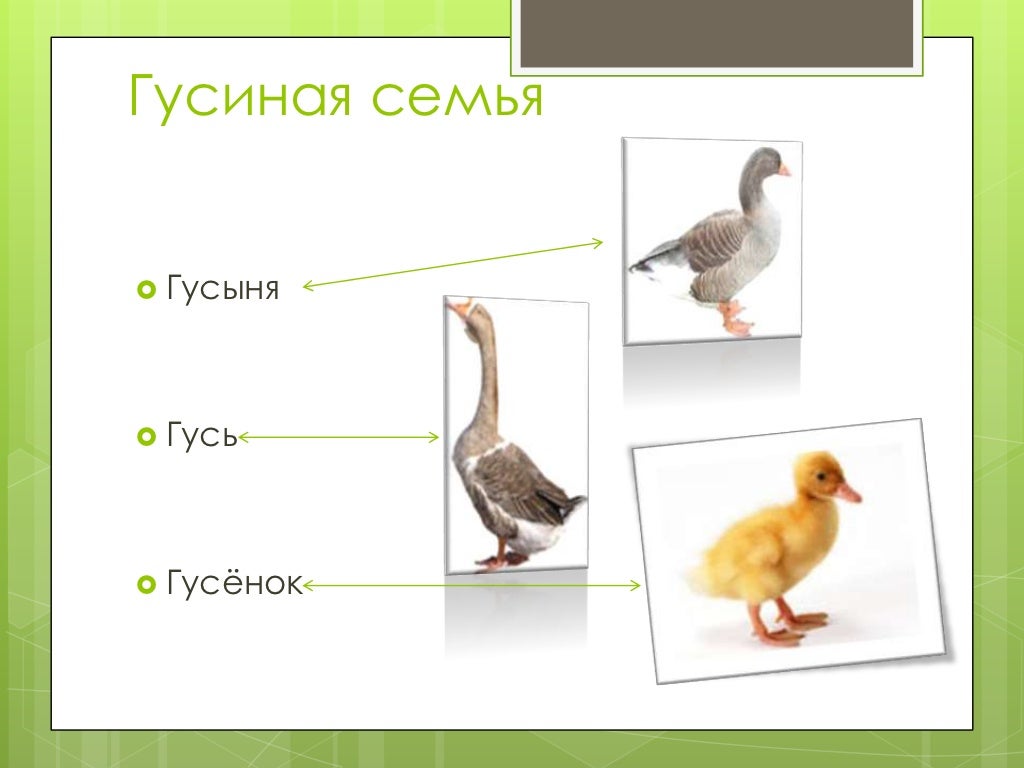 Гусиная семья

Гусыня

Гусь

Гусёнок